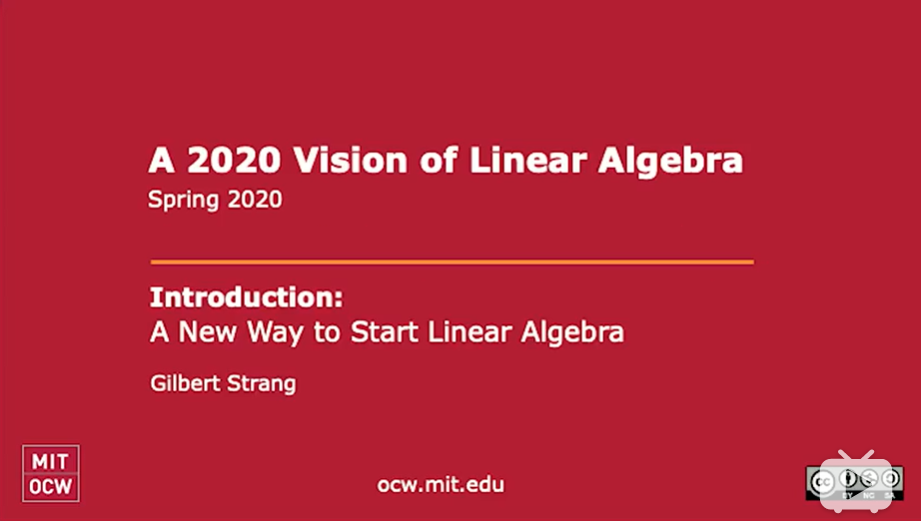 A 2020 Vision of Linear Algebra
Spring 2020

Introduction:
A New Way to Start Linear Algebra

Gilbert Strang

MIT
OCW

ocw.mit.edu

BY NC SA